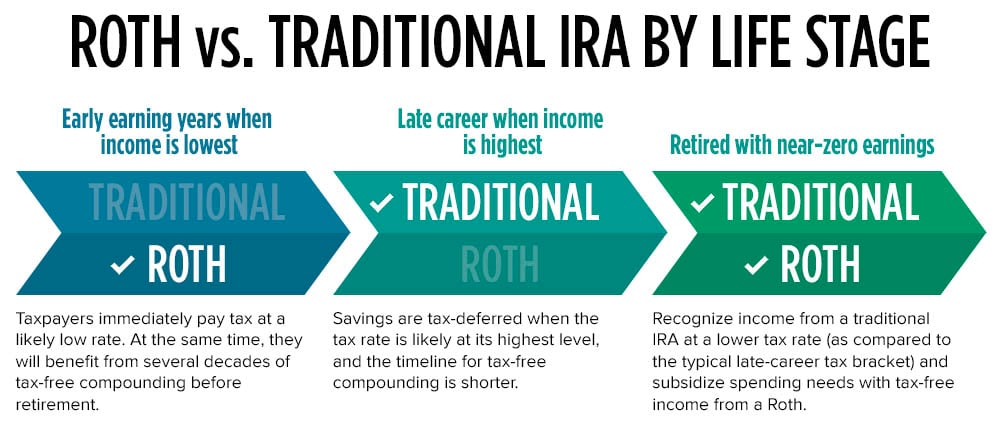 ROTH vs. TRADITIONAL IRA BY LIFE STAGE

Early earning years when income is lowest

TRADITIONAL

✓ ROTH

Taxpayers immediately pay tax at a likely low rate. At the same time, they will benefit from several decades of tax-free compounding before retirement.

Late career when income is highest

✓ TRADITIONAL

ROTH

Savings are tax-deferred when the tax rate is likely at its highest level, and the timeline for tax-free compounding is shorter.

Retired with near-zero earnings

✓ TRADITIONAL

✓ ROTH

Recognize income from a traditional IRA at a lower tax rate (as compared to the typical late-career tax bracket) and subsidize spending needs with tax-free income from a Roth.